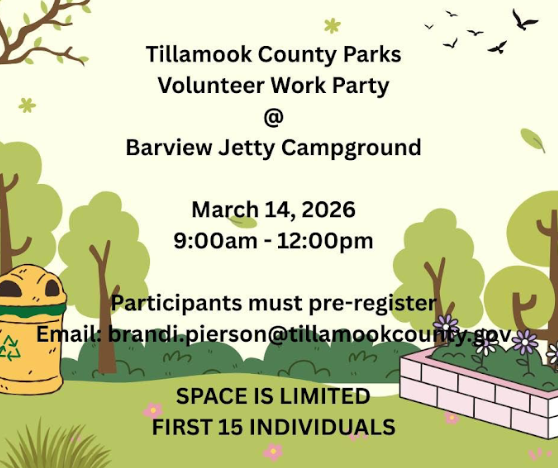 Tillamook County Parks
Volunteer Work Party
@
Barview Jetty Campground

March 14, 2026
9:00am - 12:00pm

Participants must pre-register
Email: brandi.pierson@tillamookcounty.gov

SPACE IS LIMITED
FIRST 15 INDIVIDUALS